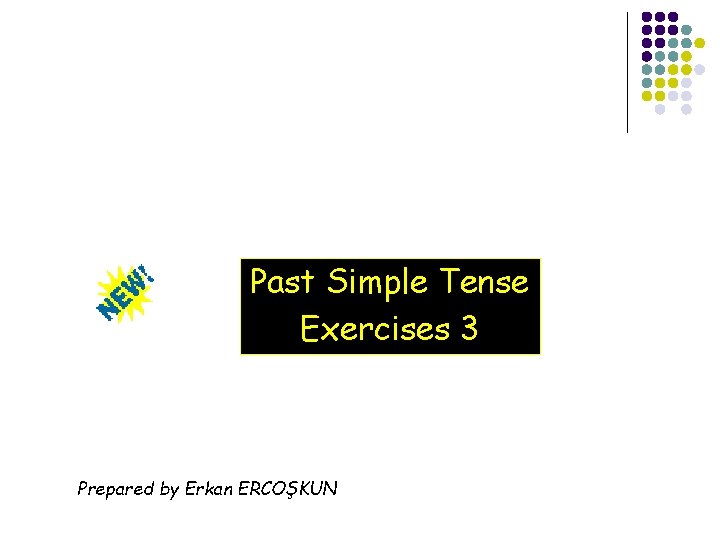 NEW!

Past Simple Tense
Exercises 3

Prepared by Erkan ERCOŞKUN